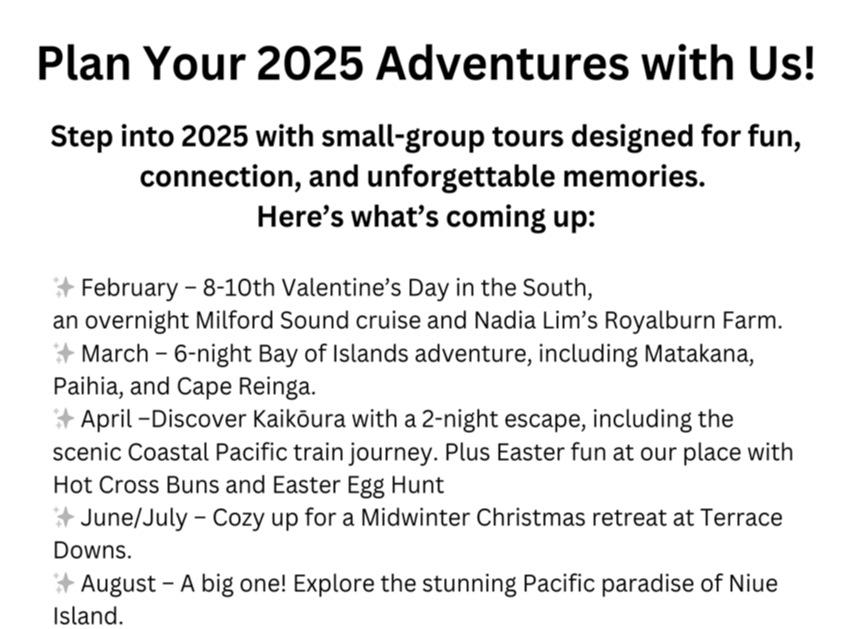 Plan Your 2025 Adventures with Us!

Step into 2025 with small-group tours designed for fun, connection, and unforgettable memories.
Here's what's coming up:

✨ February – 8-10th Valentine's Day in the South, an overnight Milford Sound cruise and Nadia Lim's Royalburn Farm.
✨ March – 6-night Bay of Islands adventure, including Matakana, Paihia, and Cape Reinga.
✨ April –Discover Kaikōura with a 2-night escape, including the scenic Coastal Pacific train journey. Plus Easter fun at our place with Hot Cross Buns and Easter Egg Hunt
✨ June/July – Cozy up for a Midwinter Christmas retreat at Terrace Downs.
✨ August – A big one! Explore the stunning Pacific paradise of Niue Island.